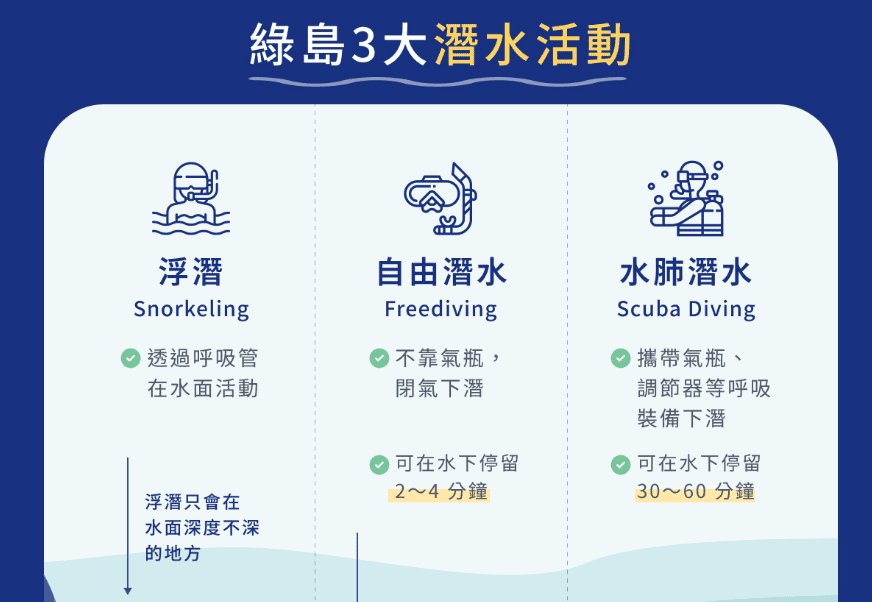 綠島3大潛水活動

浮潛
Snorkeling
透過呼吸管在水面活動

浮潛只會在水面深度不深的地方

自由潛水
Freediving
不靠氣瓶，閉氣下潛

可在水下停留 2～4 分鐘

水肺潛水
Scuba Diving
攜帶氣瓶、調節器等呼吸裝備下潛

可在水下停留 30～60 分鐘